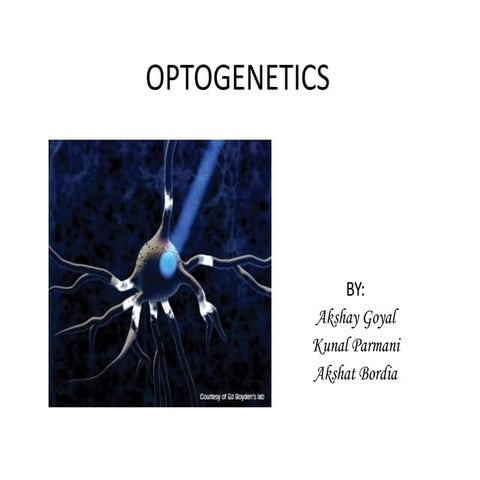 OPTOGENETICS

Courtesy of Ed Boyden's lab

BY:
Akshay Goyal
Kunal Parmani
Akshat Bordia